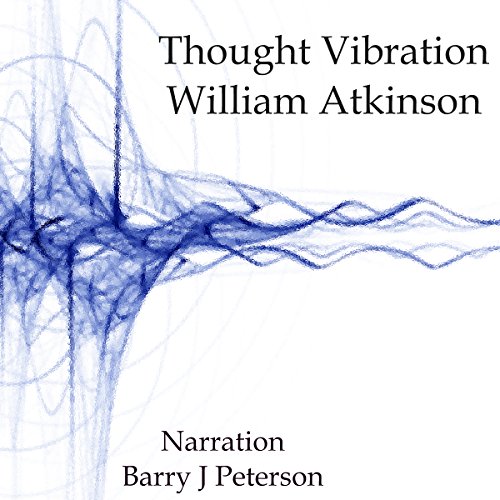 Thought Vibration
William Atkinson

Narration
Barry J Peterson